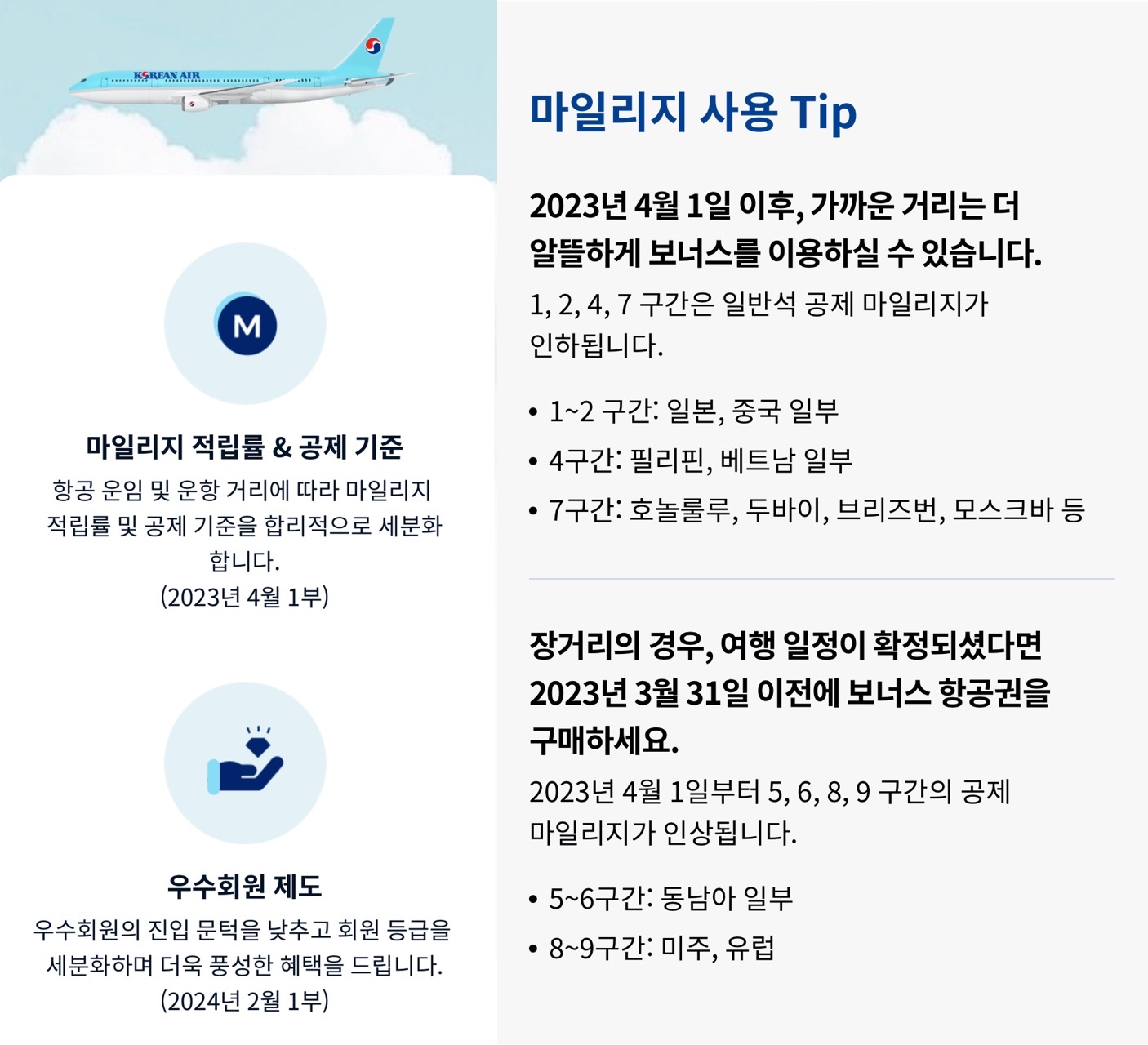 KOREAN AIR

M

마일리지 적립률 & 공제 기준

항공 운임 및 운항 거리에 따라 마일리지 적립률 및 공제 기준을 합리적으로 세분화 합니다.
(2023년 4월 1부)

우수회원 제도

우수회원의 진입 문턱을 낮추고 회원 등급을 세분화하며 더욱 풍성한 혜택을 드립니다.
(2024년 2월 1부)

마일리지 사용 Tip

2023년 4월 1일 이후, 가까운 거리는 더 알뜰하게 보너스를 이용하실 수 있습니다.

1, 2, 4, 7 구간은 일반석 공제 마일리지가 인하됩니다.

• 1~2 구간: 일본, 중국 일부
• 4구간: 필리핀, 베트남 일부
• 7구간: 호놀룰루, 두바이, 브리즈번, 모스크바 등

장거리의 경우, 여행 일정이 확정되셨다면 2023년 3월 31일 이전에 보너스 항공권을 구매하세요.

2023년 4월 1일부터 5, 6, 8, 9 구간의 공제 마일리지가 인상됩니다.

• 5~6구간: 동남아 일부
• 8~9구간: 미주, 유럽